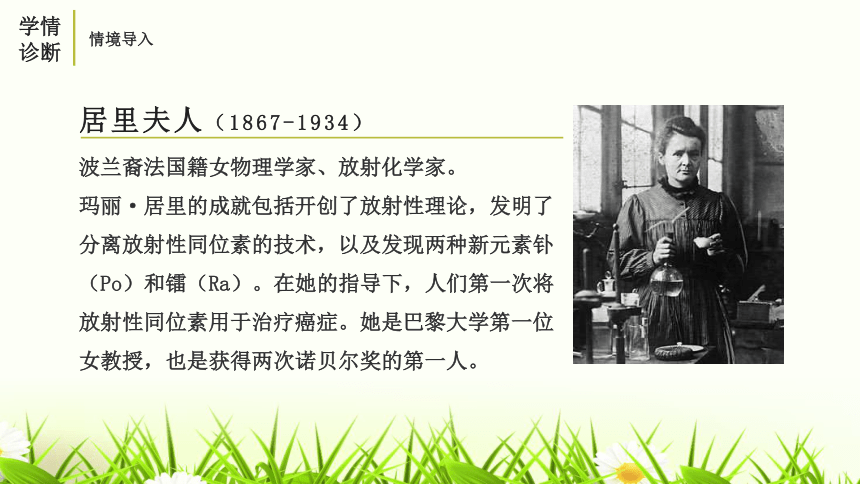 学情诊断

情境导入

居里夫人（1867-1934）

波兰裔法国籍女物理学家、放射化学家。

玛丽·居里的成就包括开创了放射性理论，发明了分离放射性同位素的技术，以及发现两种新元素钋（Po）和镭（Ra）。在她的指导下，人们第一次将放射性同位素用于治疗癌症。她是巴黎大学第一位女教授，也是获得两次诺贝尔奖的第一人。